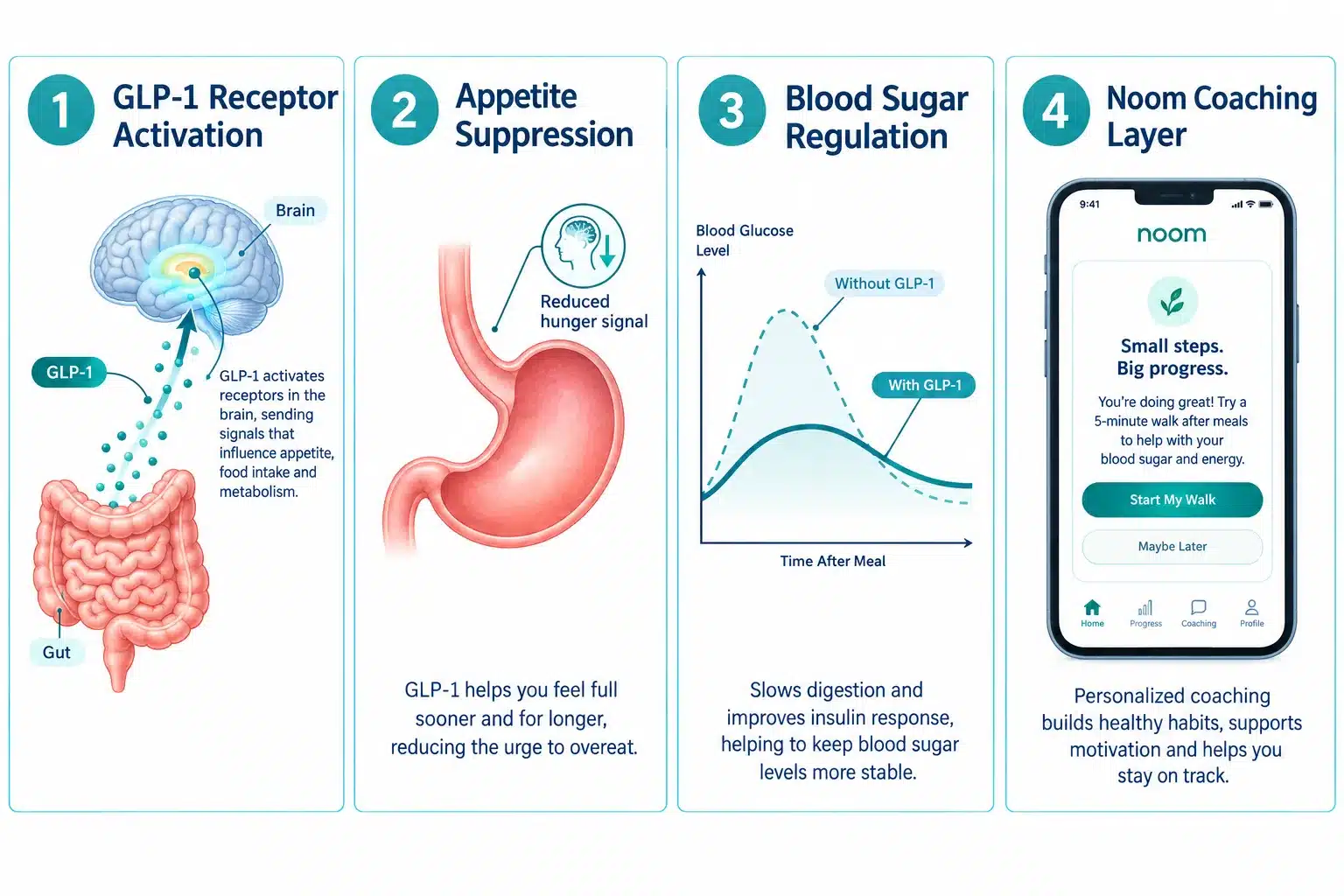 1 GLP-1 Receptor Activation

Brain

GLP-1

GLP-1 activates receptors in the brain, sending signals that influence appetite, food intake and metabolism.

Gut

2 Appetite Suppression

Reduced hunger signal

GLP-1 helps you feel full sooner and for longer, reducing the urge to overeat.

3 Blood Sugar Regulation

Blood Glucose Level

Without GLP-1

With GLP-1

Time After Meal

Slows digestion and improves insulin response, helping to keep blood sugar levels more stable.

4 Noom Coaching Layer

9:41

noom

Small steps. Big progress.

You're doing great! Try a 5-minute walk after meals to help with your blood sugar and energy.

Start My Walk

Maybe Later

Home Progress Coaching Profile

Personalized coaching builds healthy habits, supports motivation and helps you stay on track.